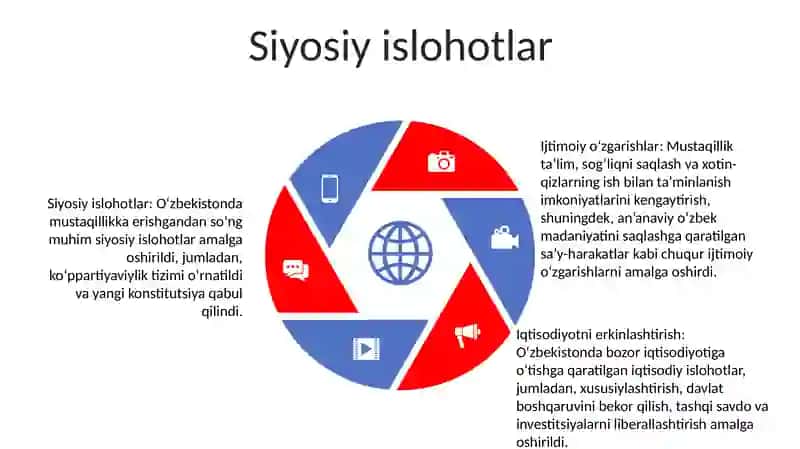 Siyosiy islohotlar

Siyosiy islohotlar: Oʻzbekistonda mustaqillikka erishgandan soʻng muhim siyosiy islohotlar amalga oshirildi, jumladan, koʻppartiyaviylik tizimi oʻrnatildi va yangi konstitutsiya qabul qilindi.

Ijtimoiy oʻzgarishlar: Mustaqillik taʼlim, sogʻliqni saqlash va xotin-qizlarning ish bilan taʼminlanish imkoniyatlarini kengaytirish, shuningdek, anʼanaviy oʻzbek madaniyatini saqlashga qaratilgan saʼy-harakatlar kabi chuqur ijtimoiy oʻzgarishlarni amalga oshirdi.

Iqtisodiyotni erkinlashtirish: Oʻzbekistonda bozor iqtisodiyotiga oʻtishga qaratilgan iqtisodiy islohotlar, jumladan, xususiylashtirish, davlat boshqaruvini bekor qilish, tashqi savdo va investitsiyalarni liberallashtirish amalga oshirildi.